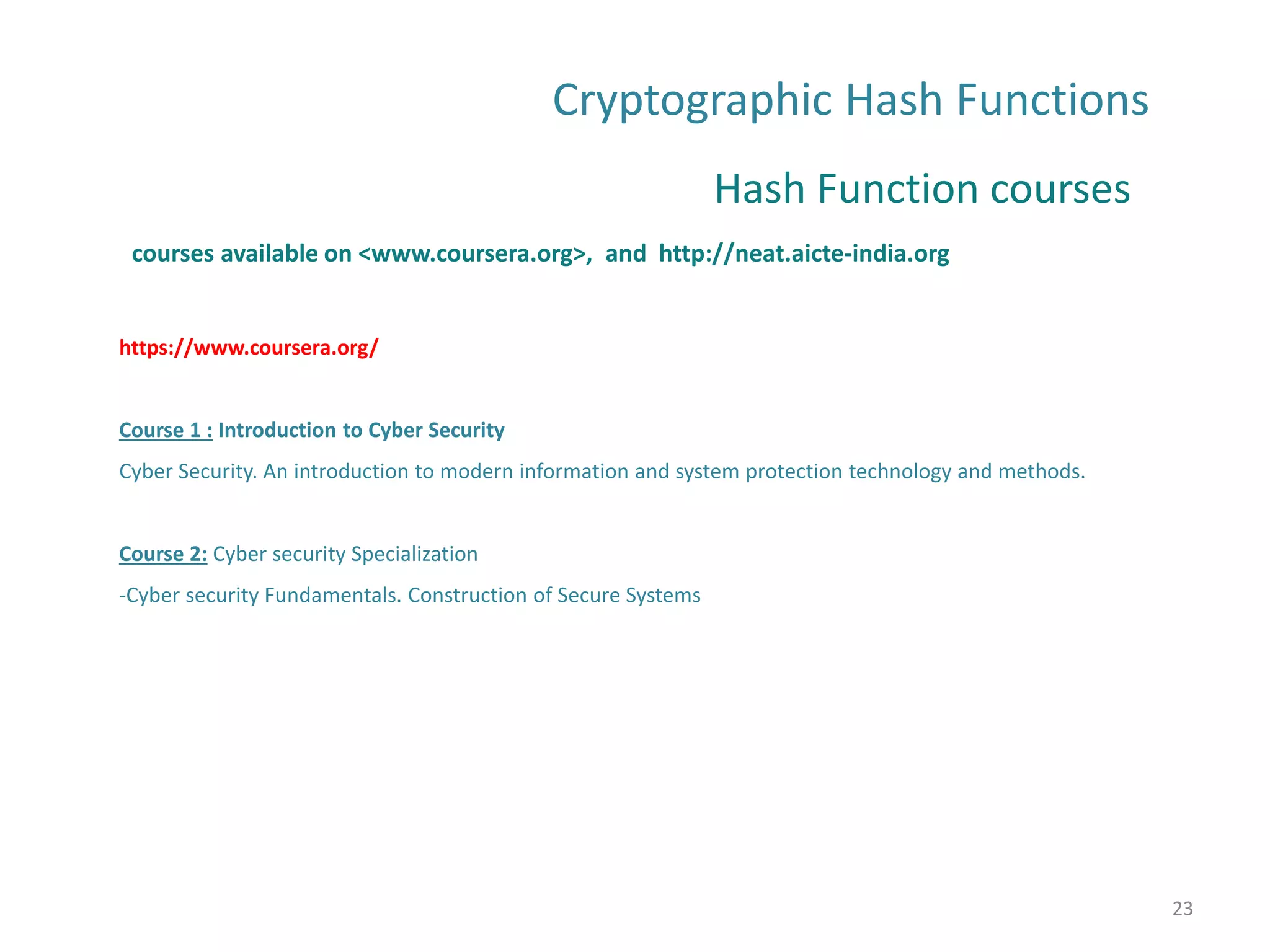 Cryptographic Hash Functions

Hash Function courses

courses available on <www.coursera.org>, and http://neat.aicte-india.org

https://www.coursera.org/

Course 1 : Introduction to Cyber Security

Cyber Security. An introduction to modern information and system protection technology and methods.

Course 2: Cyber security Specialization

-Cyber security Fundamentals. Construction of Secure Systems

23